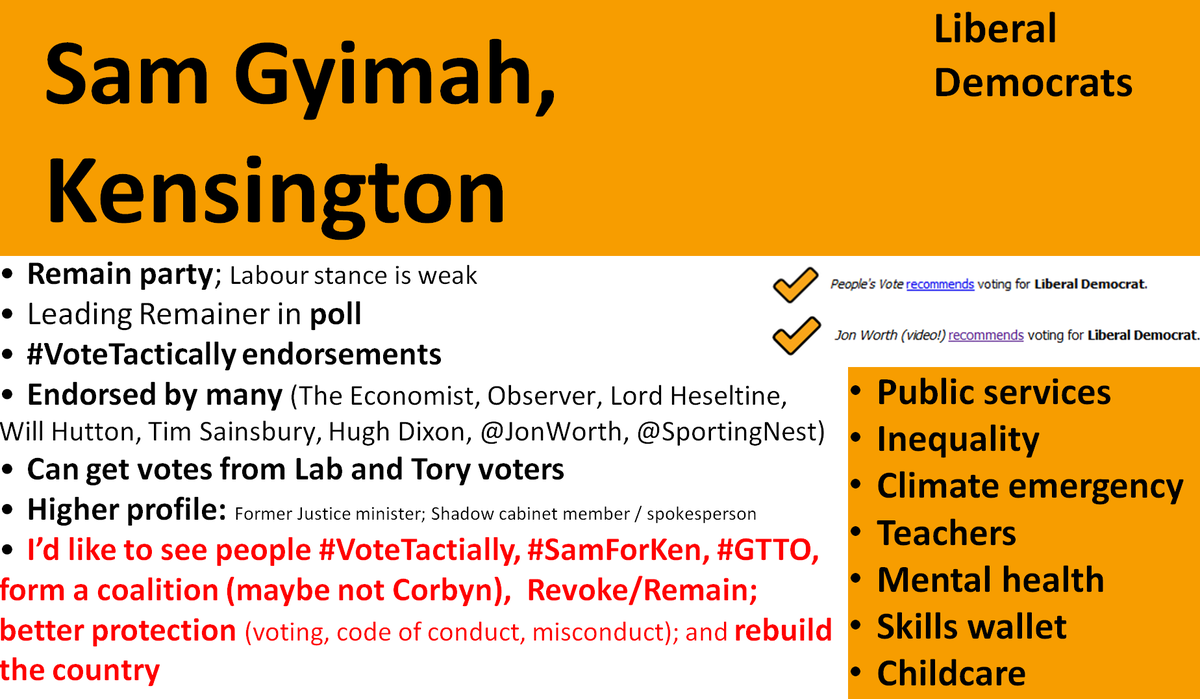 Sam Gyimah, Kensington

Liberal Democrats

• Remain party; Labour stance is weak
• Leading Remainer in poll
• #VoteTactically endorsements
• Endorsed by many (The Economist, Observer, Lord Heseltine, Will Hutton, Tim Sainsbury, Hugh Dixon, @JonWorth, @SportingNest)
• Can get votes from Lab and Tory voters
• Higher profile: Former Justice minister; Shadow cabinet member / spokesperson
• I'd like to see people #VoteTactially, #SamForKen, #GTTO, form a coalition (maybe not Corbyn), Revoke/Remain; better protection (voting, code of conduct, misconduct); and rebuild the country

People's Vote recommends voting for Liberal Democrat.

Jon Worth (video!) recommends voting for Liberal Democrat.

• Public services
• Inequality
• Climate emergency
• Teachers
• Mental health
• Skills wallet
• Childcare